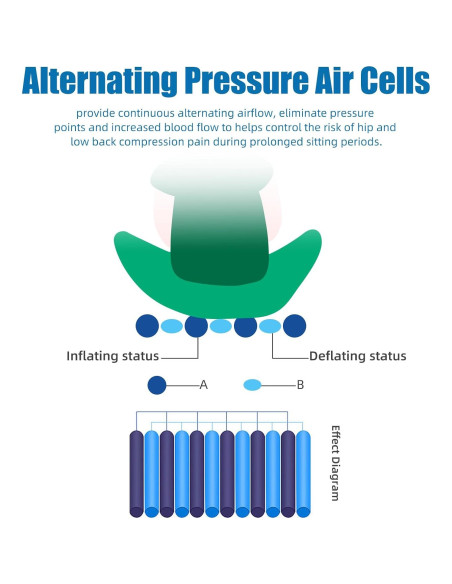 Alternating Pressure Air Cells

provide continuous alternating airflow, eliminate pressure points and increased blood flow to helps control the risk of hip and low back compression pain during prolonged sitting periods.

Inflating status

Deflating status

A

B

Effect Diagram